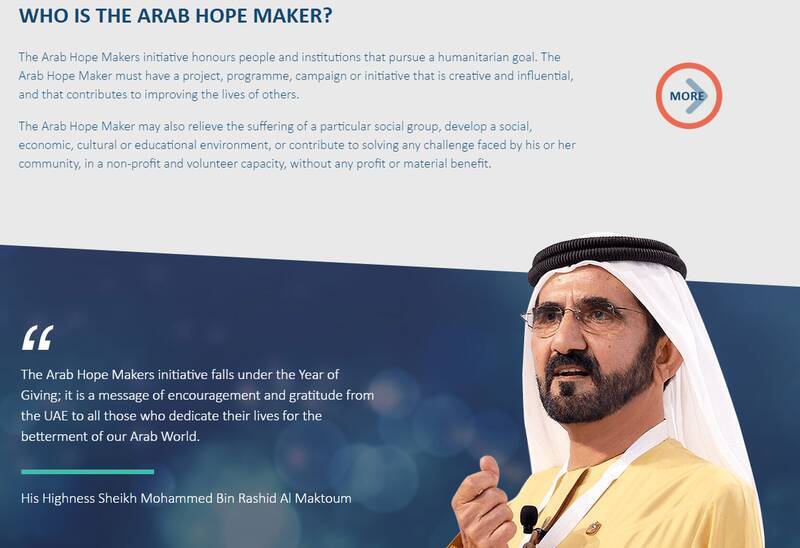 WHO IS THE ARAB HOPE MAKER?

The Arab Hope Makers initiative honours people and institutions that pursue a humanitarian goal. The Arab Hope Maker must have a project, programme, campaign or initiative that is creative and influential, and that contributes to improving the lives of others.

The Arab Hope Maker may also relieve the suffering of a particular social group, develop a social, economic, cultural or educational environment, or contribute to solving any challenge faced by his or her community, in a non-profit and volunteer capacity, without any profit or material benefit.

MORE

“

The Arab Hope Makers initiative falls under the Year of Giving; it is a message of encouragement and gratitude from the UAE to all those who dedicate their lives for the betterment of our Arab World.

His Highness Sheikh Mohammed Bin Rashid Al Maktoum